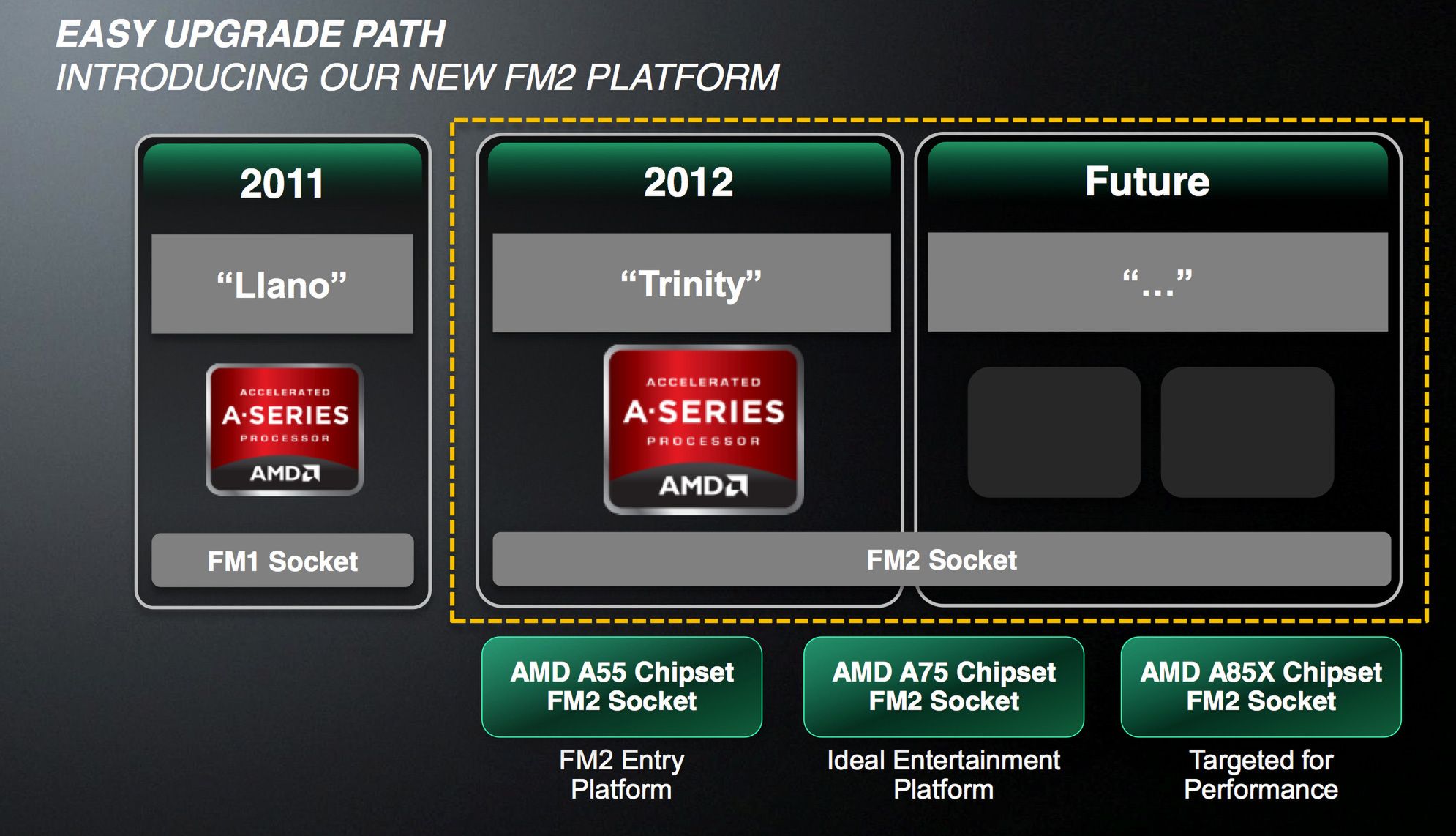 EASY UPGRADE PATH
INTRODUCING OUR NEW FM2 PLATFORM

2011

“Llano”

ACCELERATED
A·SERIES
PROCESSOR
AMD

FM1 Socket

2012

“Trinity”

ACCELERATED
A·SERIES
PROCESSOR
AMD

Future

“…”

FM2 Socket

AMD A55 Chipset
FM2 Socket

FM2 Entry Platform

AMD A75 Chipset
FM2 Socket

Ideal Entertainment Platform

AMD A85X Chipset
FM2 Socket

Targeted for Performance